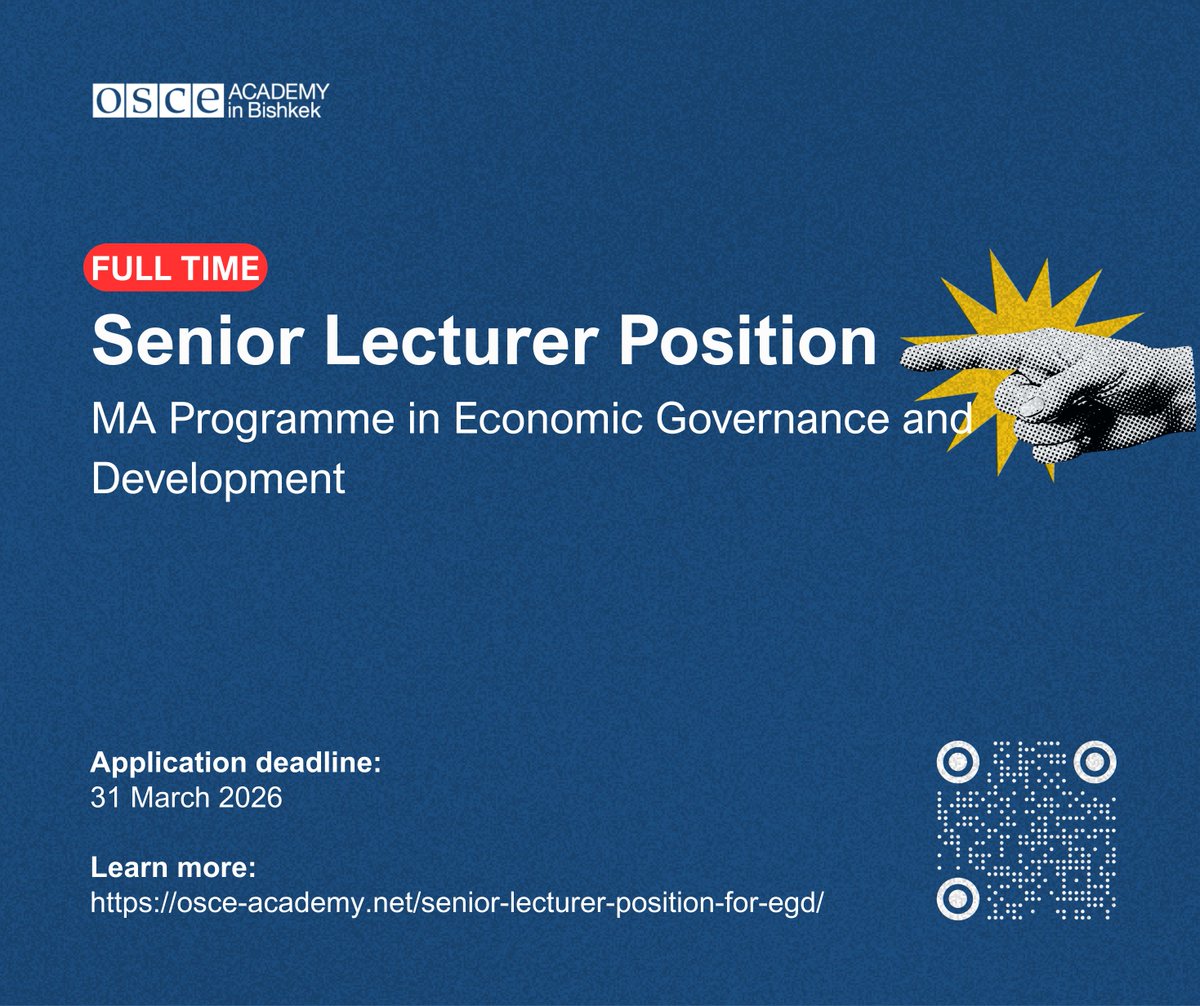 OSCE ACADEMY in Bishkek

FULL TIME

Senior Lecturer Position

MA Programme in Economic Governance and Development

Application deadline:
31 March 2026

Learn more:
https://osce-academy.net/senior-lecturer-position-for-egd/